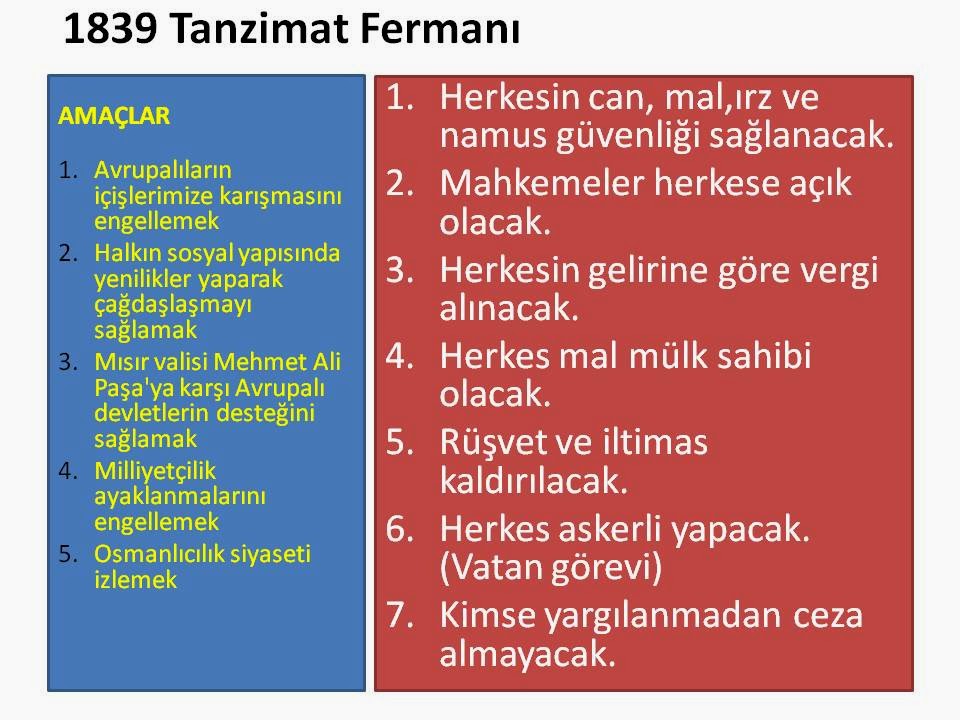 1839 Tanzimat Fermanı

AMAÇLAR

1. Avrupalıların içişlerimize karışmasını engellemek
2. Halkın sosyal yapısında yenilikler yaparak çağdaşlaşmayı sağlamak
3. Mısır valisi Mehmet Ali Paşa'ya karşı Avrupalı devletlerin desteğini sağlamak
4. Milliyetçilik ayaklanmalarını engellemek
5. Osmanlıcılık siyaseti izlemek

1. Herkesin can, mal,ırz ve namus güvenliği sağlanacak.
2. Mahkemeler herkese açık olacak.
3. Herkesin gelirine göre vergi alınacak.
4. Herkes mal mülk sahibi olacak.
5. Rüşvet ve iltimas kaldırılacak.
6. Herkes askerli yapacak. (Vatan görevi)
7. Kimse yargılanmadan ceza almayacak.